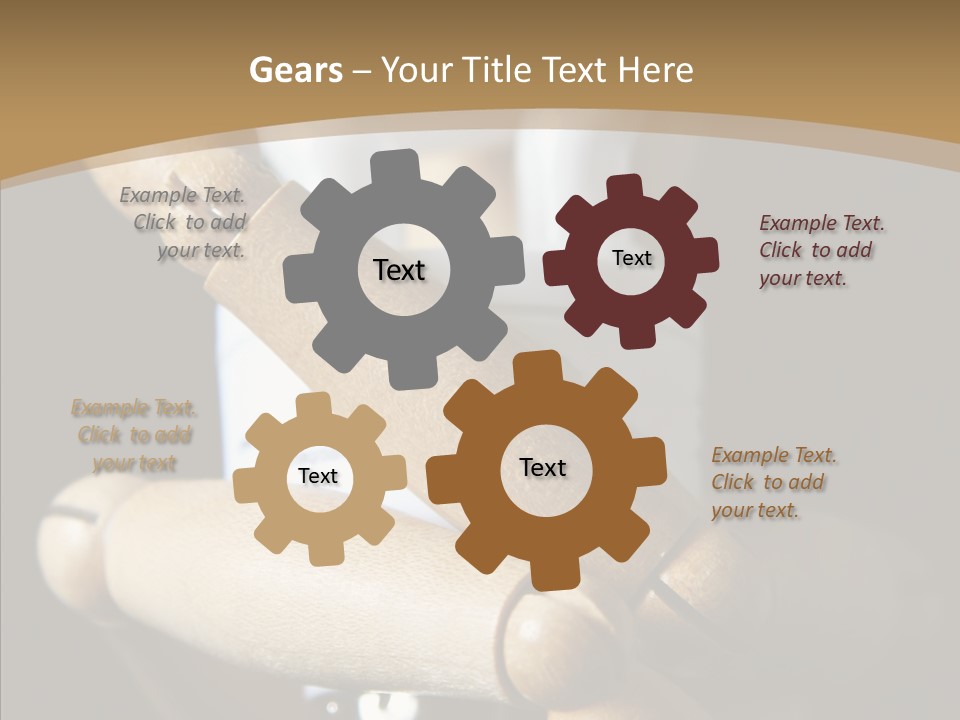 Gears – Your Title Text Here

Example Text. Click to add your text.

Text

Text

Example Text. Click to add your text.

Example Text. Click to add your text

Text

Text

Example Text. Click to add your text.